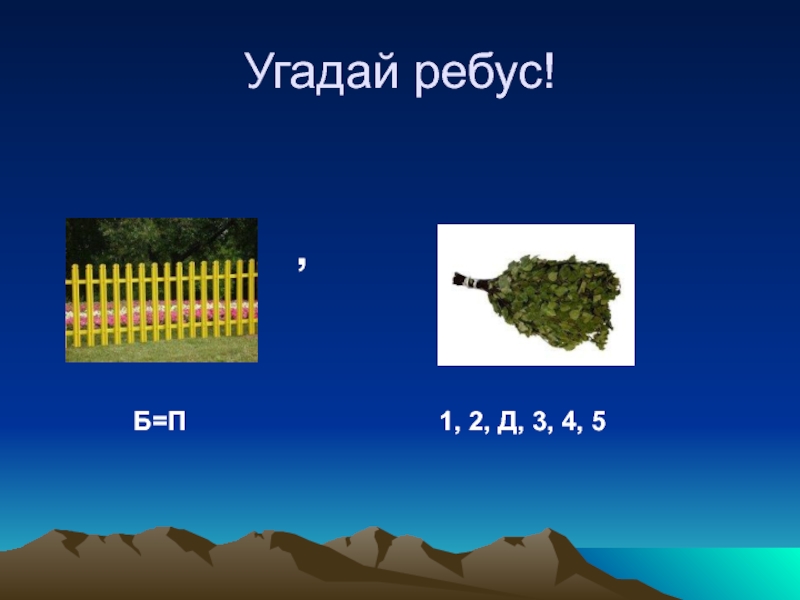 Угадай ребус!

,

Б=П

1, 2, Д, 3, 4, 5